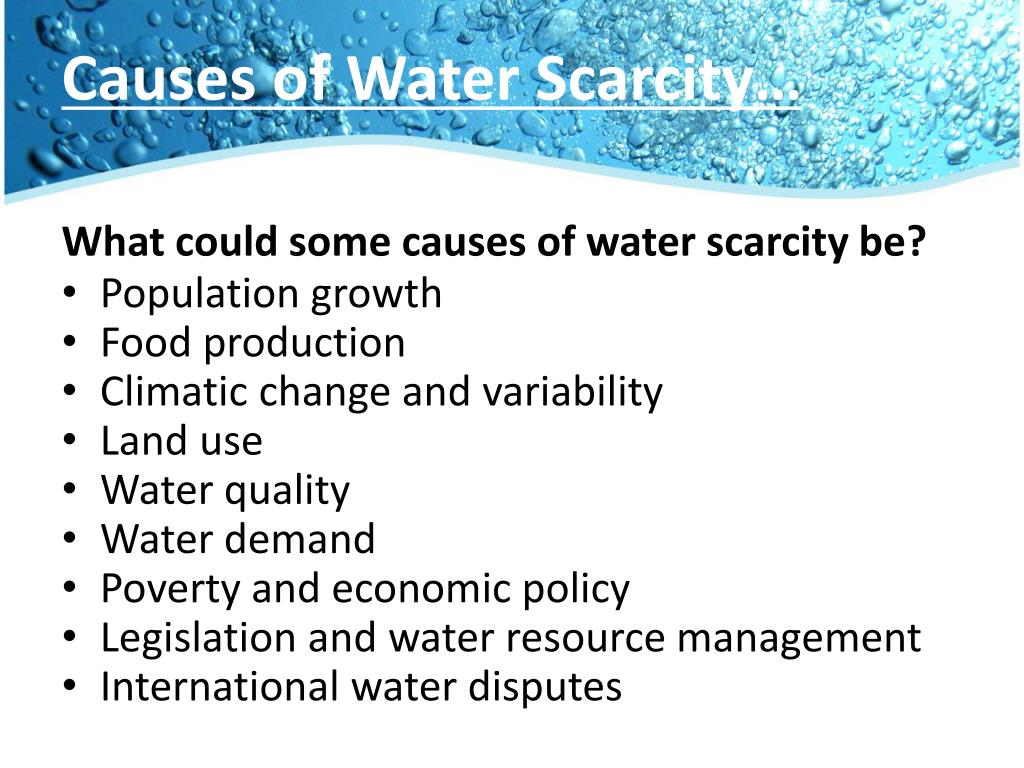 Causes of Water Scarcity…

What could some causes of water scarcity be?
• Population growth
• Food production
• Climatic change and variability
• Land use
• Water quality
• Water demand
• Poverty and economic policy
• Legislation and water resource management
• International water disputes